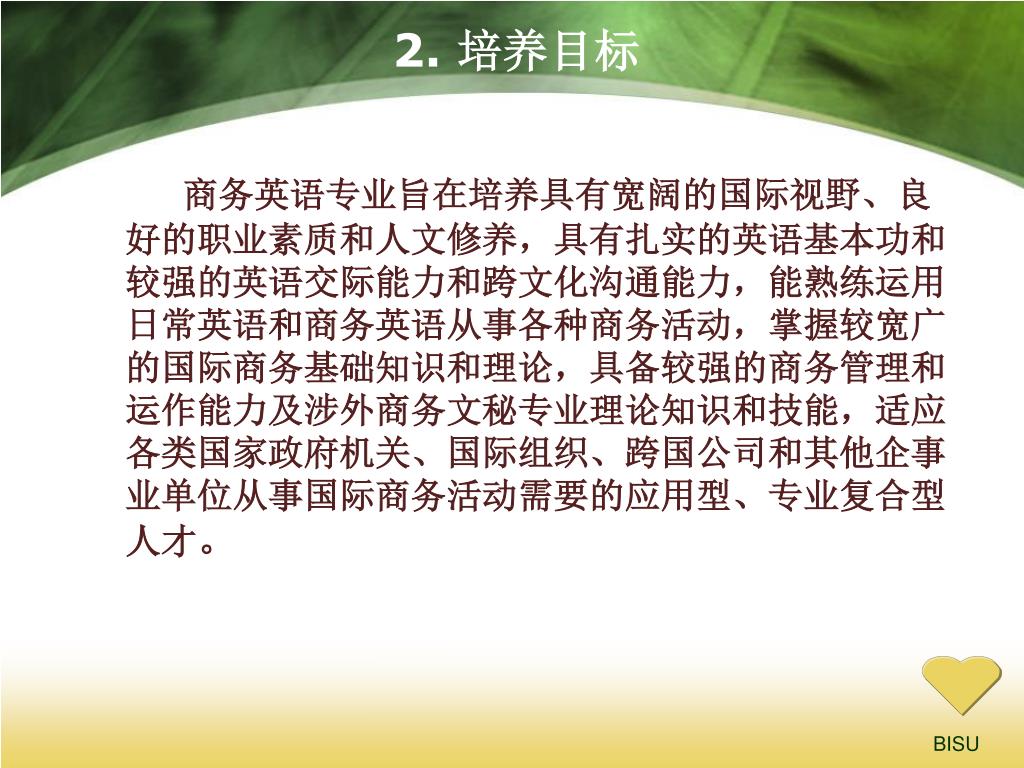 2. 培养目标

商务英语专业旨在培养具有宽阔的国际视野、良好的职业素质和人文修养，具有扎实的英语基本功和较强的英语交际能力和跨文化沟通能力，能熟练运用日常英语和商务英语从事各种商务活动，掌握较宽广的国际商务基础知识和理论，具备较强的商务管理和运作能力及涉外商务文秘专业理论知识和技能，适应各类国家政府机关、国际组织、跨国公司和其他企事业单位从事国际商务活动需要的应用型、专业复合型人才。

BISU